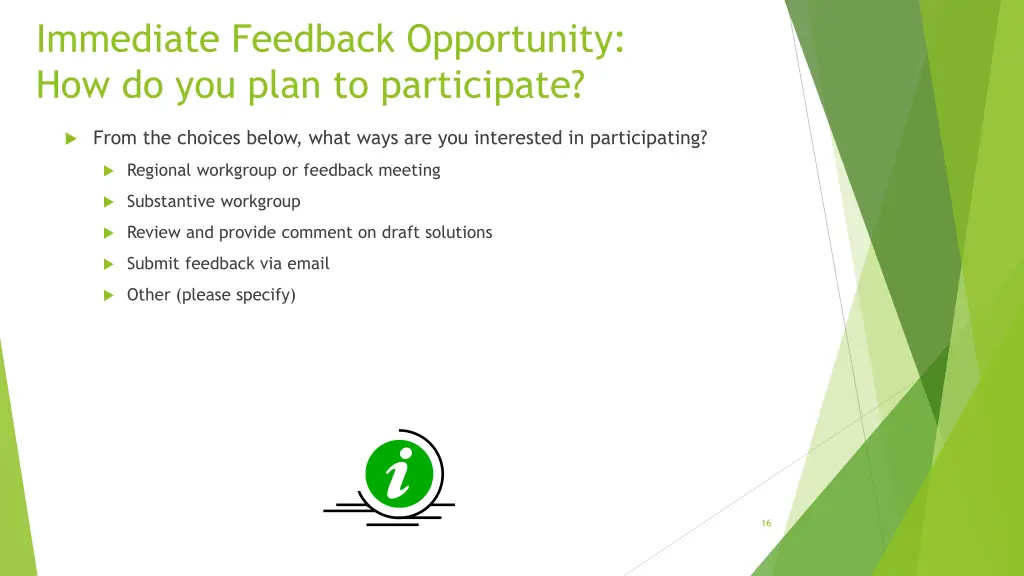 Immediate Feedback Opportunity:
How do you plan to participate?

From the choices below, what ways are you interested in participating?

Regional workgroup or feedback meeting

Substantive workgroup

Review and provide comment on draft solutions

Submit feedback via email

Other (please specify)

i

16